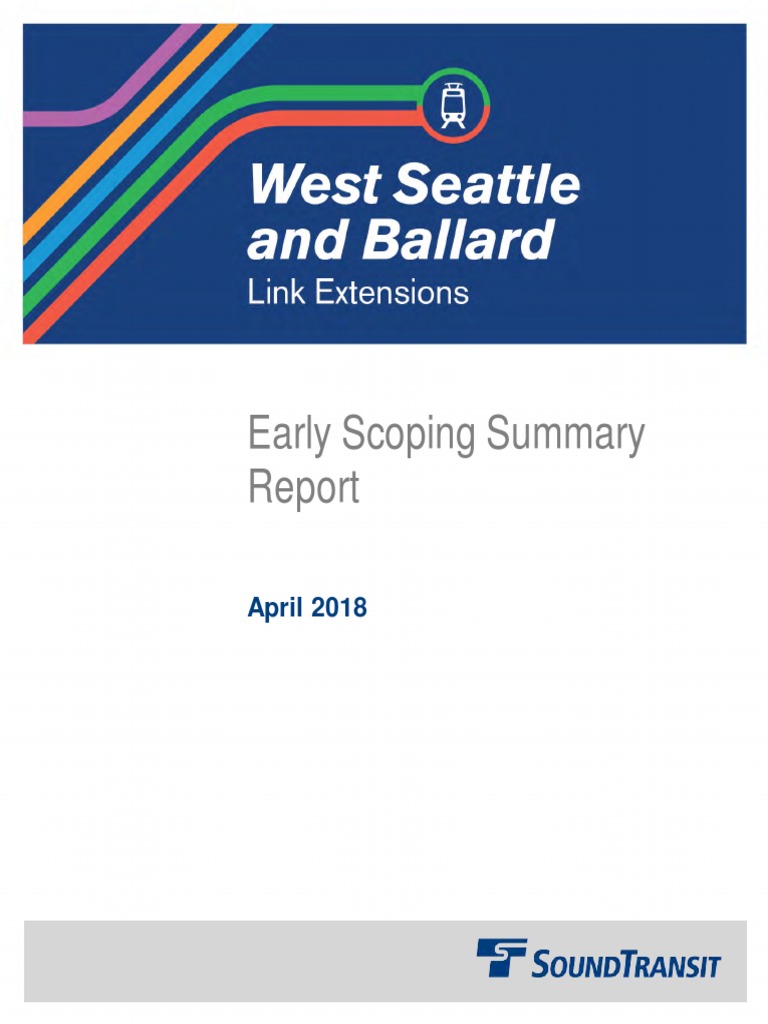 West Seattle and Ballard
Link Extensions

Early Scoping Summary Report

April 2018

SOUNDTRANSIT